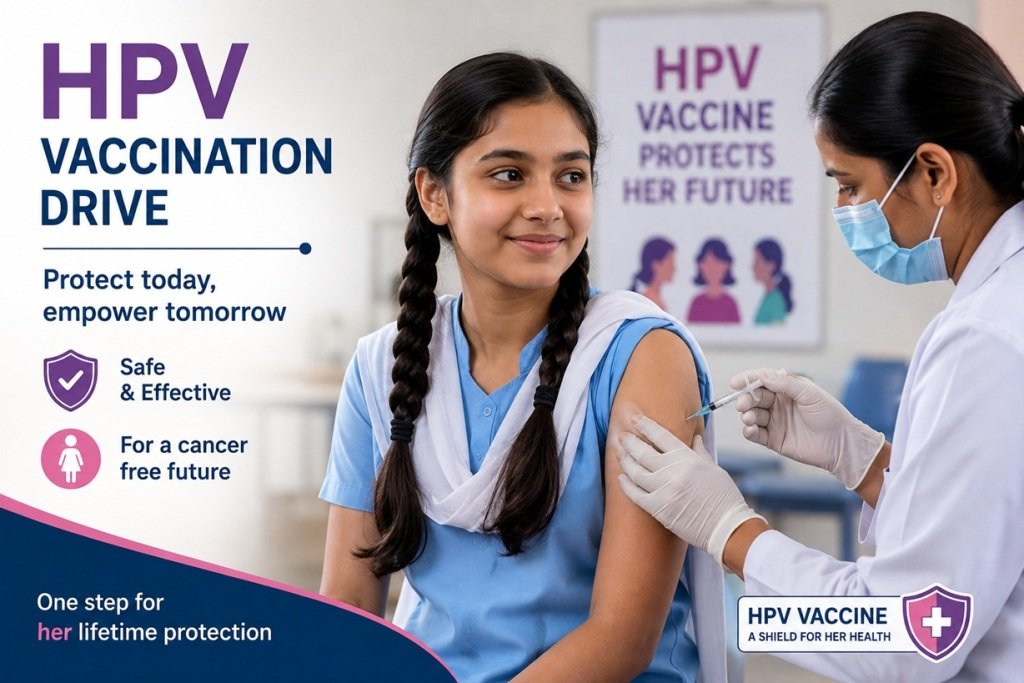 HPV
VACCINATION DRIVE

Protect today, empower tomorrow

Safe & Effective

For a cancer free future

One step for her lifetime protection

HPV
VACCINE
PROTECTS
HER FUTURE

HPV VACCINE
A SHIELD FOR HER HEALTH